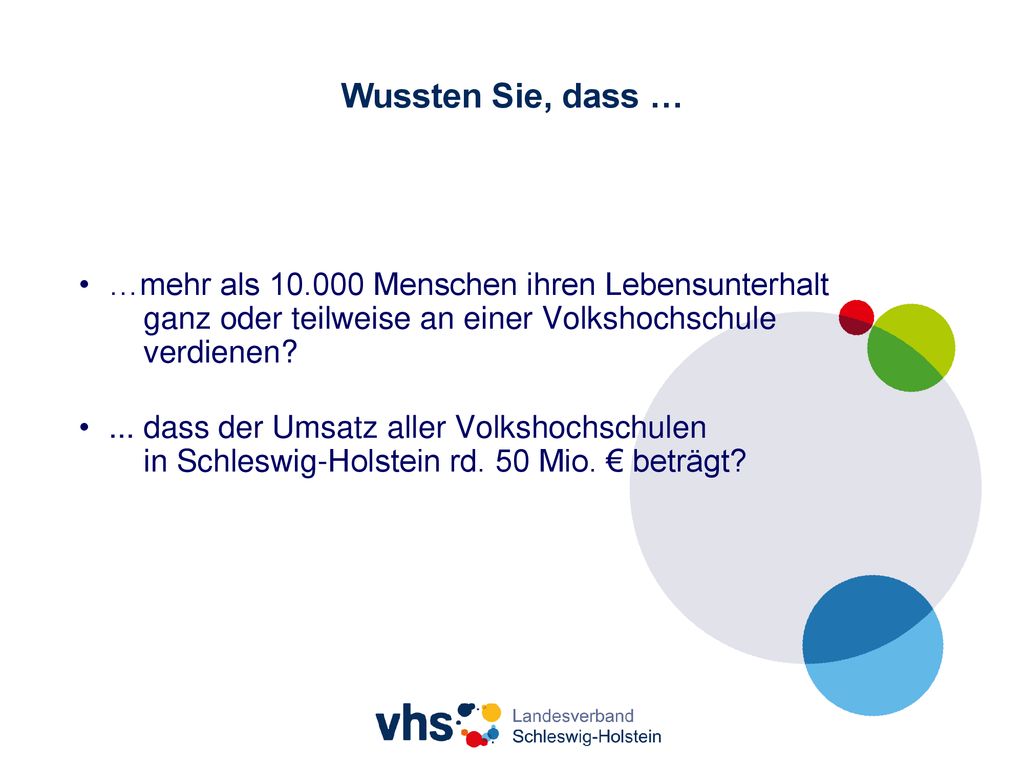 Wussten Sie, dass …

• …mehr als 10.000 Menschen ihren Lebensunterhalt ganz oder teilweise an einer Volkshochschule verdienen?

• ... dass der Umsatz aller Volkshochschulen in Schleswig-Holstein rd. 50 Mio. € beträgt?

vhs Landesverband Schleswig-Holstein